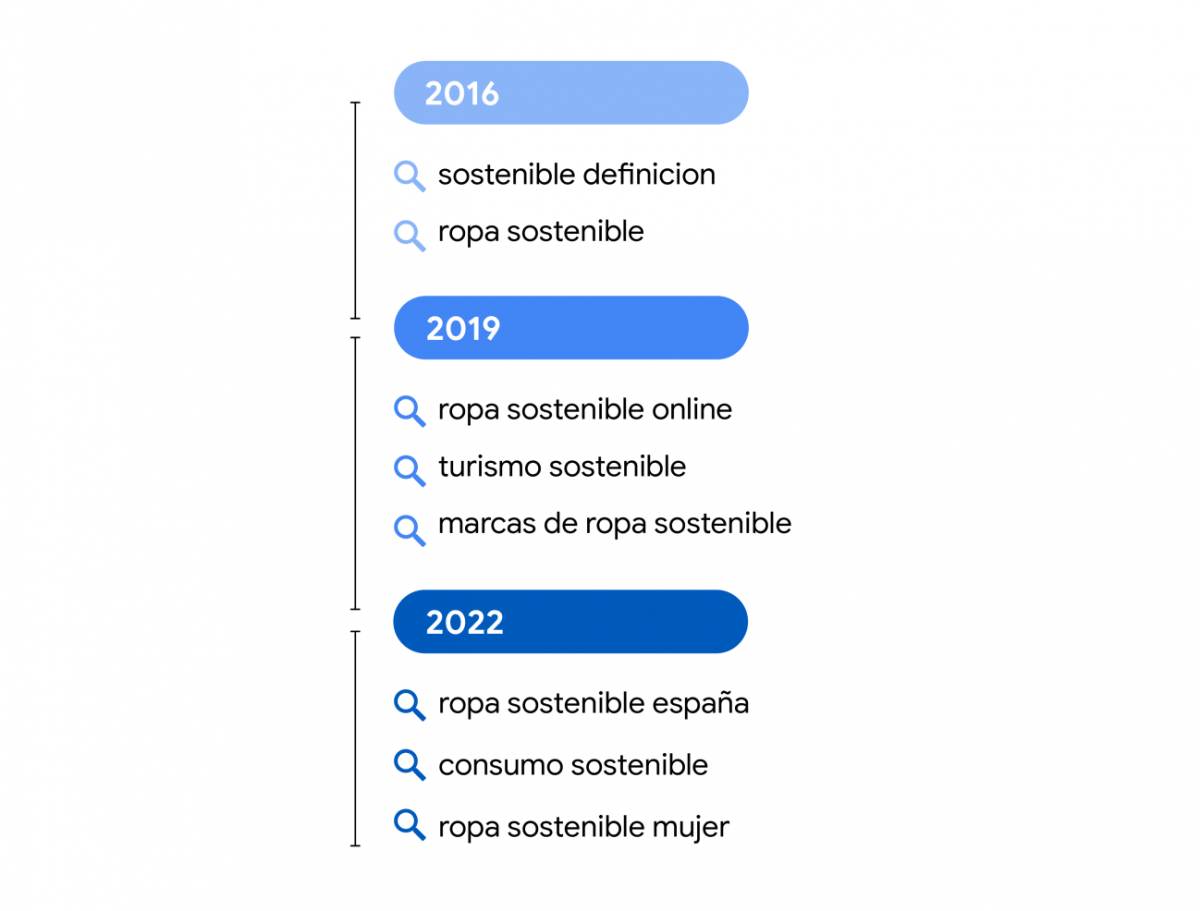 2016

sostenible definicion

ropa sostenible

2019

ropa sostenible online

turismo sostenible

marcas de ropa sostenible

2022

ropa sostenible españa

consumo sostenible

ropa sostenible mujer